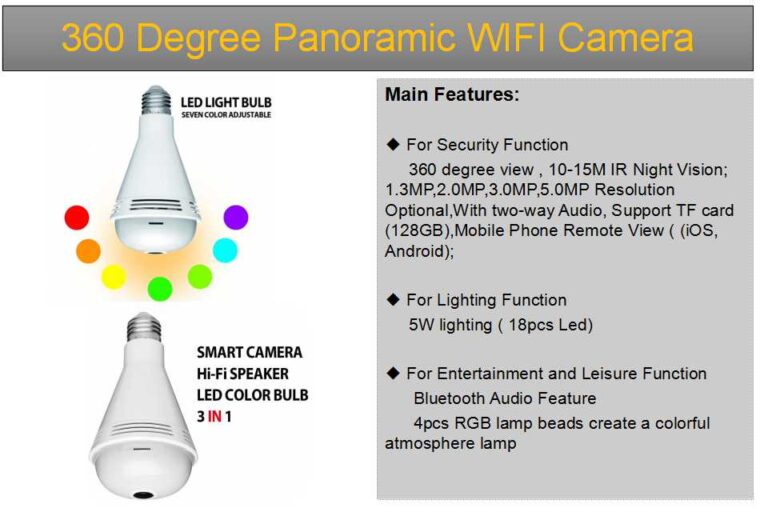 360 Degree Panoramic WIFI Camera

LED LIGHT BULB
SEVEN COLOR ADJUSTABLE

SMART CAMERA
Hi-Fi SPEAKER
LED COLOR BULB
3 IN 1

Main Features:

◆ For Security Function
360 degree view , 10-15M IR Night Vision; 1.3MP,2.0MP,3.0MP,5.0MP Resolution Optional,With two-way Audio, Support TF card (128GB),Mobile Phone Remote View ( (iOS, Android);

◆ For Lighting Function
5W lighting ( 18pcs Led)

◆ For Entertainment and Leisure Function
Bluetooth Audio Feature
4pcs RGB lamp beads create a colorful atmosphere lamp